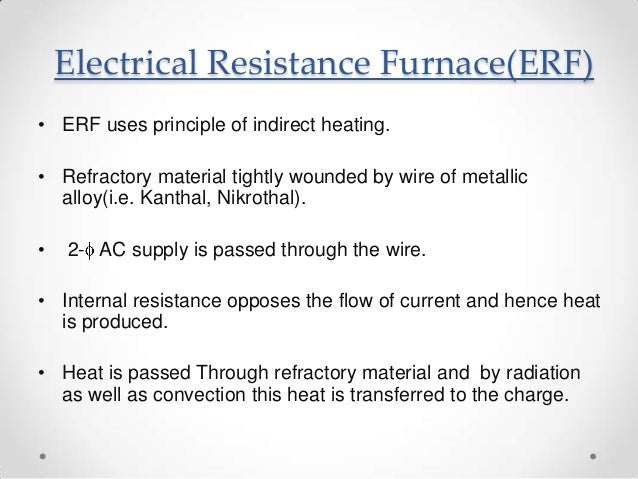 Electrical Resistance Furnace(ERF)

• ERF uses principle of indirect heating.

• Refractory material tightly wounded by wire of metallic alloy(i.e. Kanthal, Nikrothal).

• 2-$\phi$ AC supply is passed through the wire.

• Internal resistance opposes the flow of current and hence heat is produced.

• Heat is passed Through refractory material and by radiation as well as convection this heat is transferred to the charge.